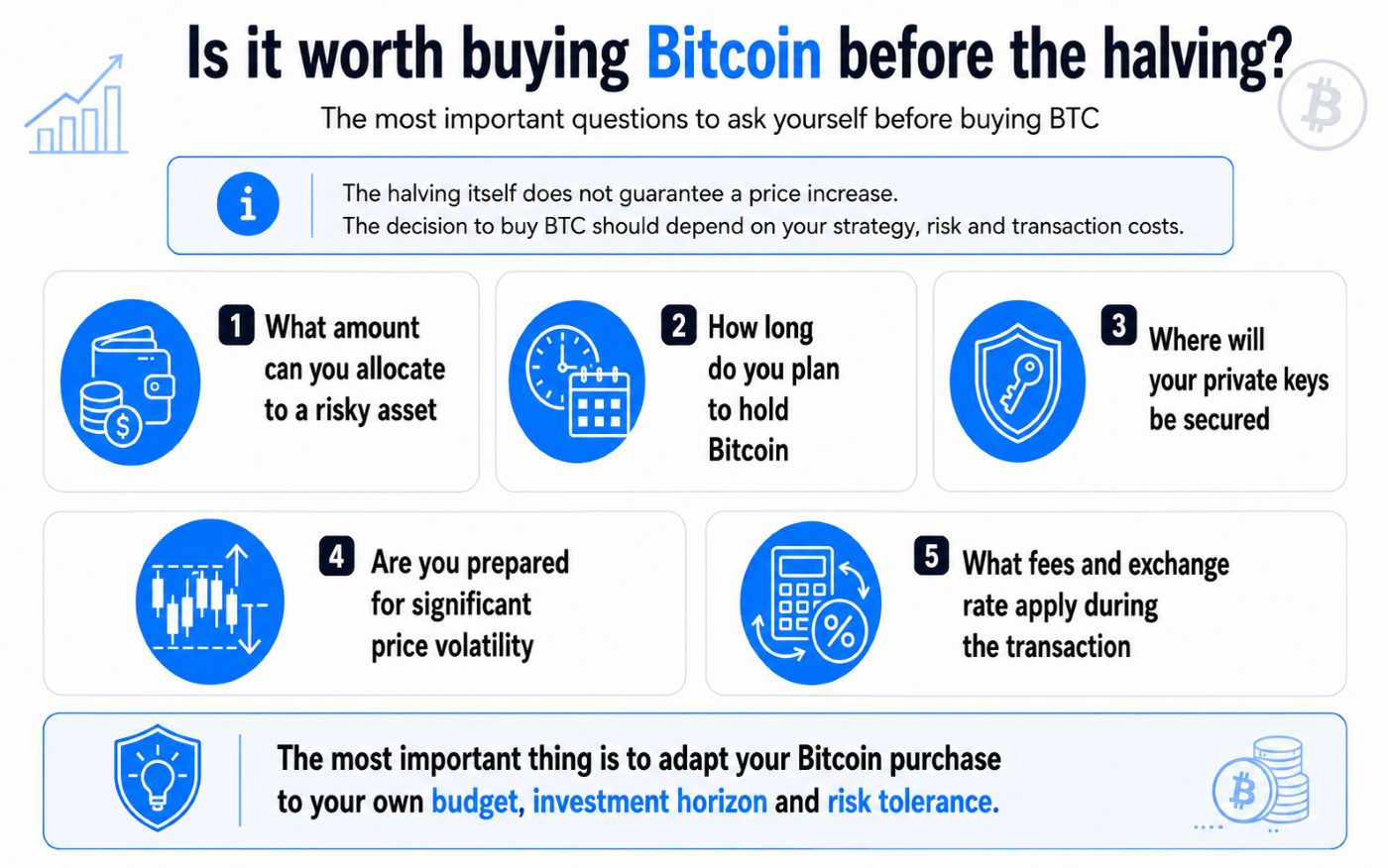 Is it worth buying Bitcoin before the halving?

The most important questions to ask yourself before buying BTC

The halving itself does not guarantee a price increase.
The decision to buy BTC should depend on your strategy, risk and transaction costs.

1 What amount can you allocate to a risky asset

2 How long do you plan to hold Bitcoin

3 Where will your private keys be secured

4 Are you prepared for significant price volatility

5 What fees and exchange rate apply during the transaction

The most important thing is to adapt your Bitcoin purchase to your own budget, investment horizon and risk tolerance.